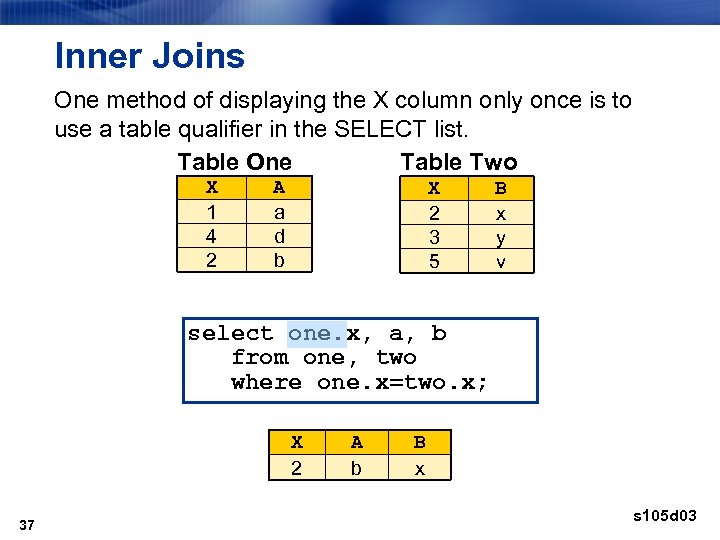 Inner Joins

One method of displaying the X column only once is to use a table qualifier in the SELECT list.

Table One

| X | A |
|---|---|
| 1 | a |
| 4 | d |
| 2 | b |

Table Two

| X | B |
|---|---|
| 2 | x |
| 3 | y |
| 5 | v |

select one.x, a, b
from one, two
where one.x=two.x;

| X | A | B |
|---|---|---|
| 2 | b | x |

37

s105d03